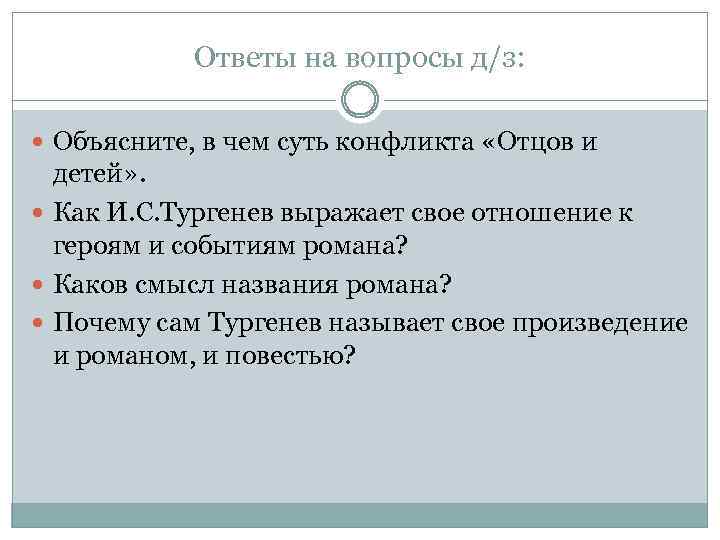 Ответы на вопросы д/з:

Объясните, в чем суть конфликта «Отцов и детей».

Как И.С.Тургенев выражает свое отношение к героям и событиям романа?

Каков смысл названия романа?

Почему сам Тургенев называет свое произведение и романом, и повестью?